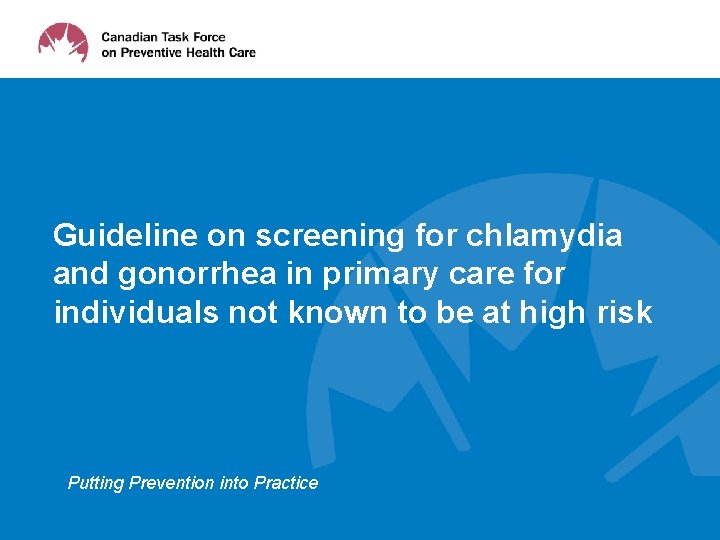 Canadian Task Force on Preventive Health Care

Guideline on screening for chlamydia and gonorrhea in primary care for individuals not known to be at high risk

Putting Prevention into Practice